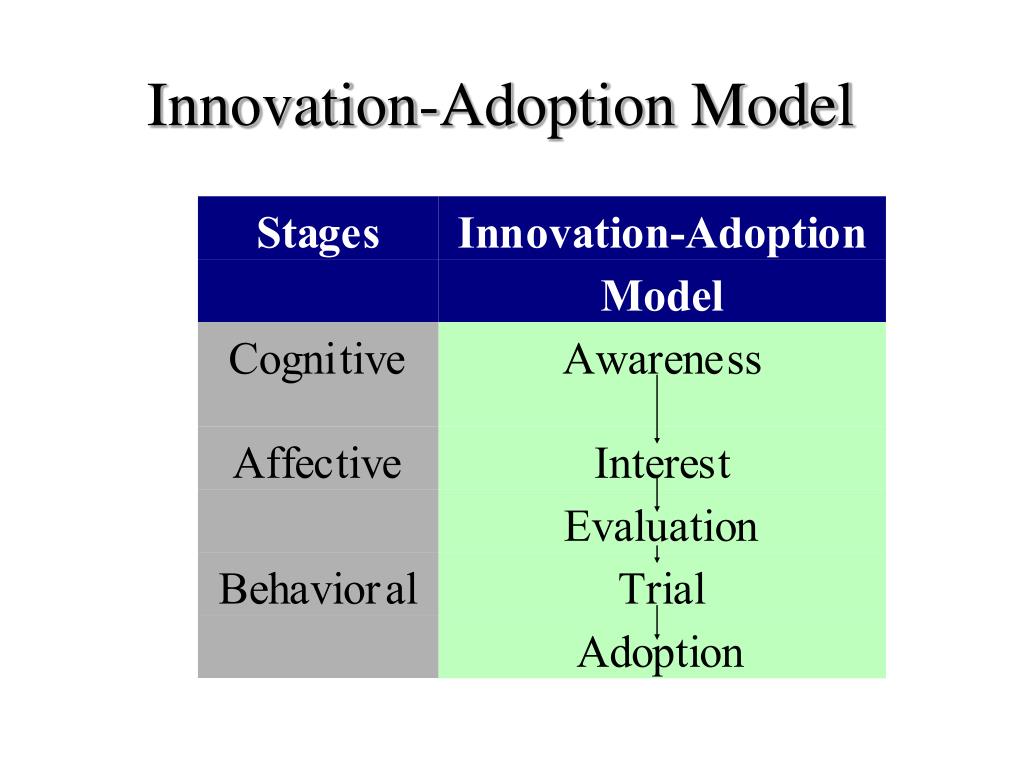 Innovation-Adoption Model

| Stages | Innovation-Adoption Model |
|---|---|
| Cognitive | Awareness |
| Affective | Interest |
| | Evaluation |
| Behavioral | Trial |
| | Adoption |